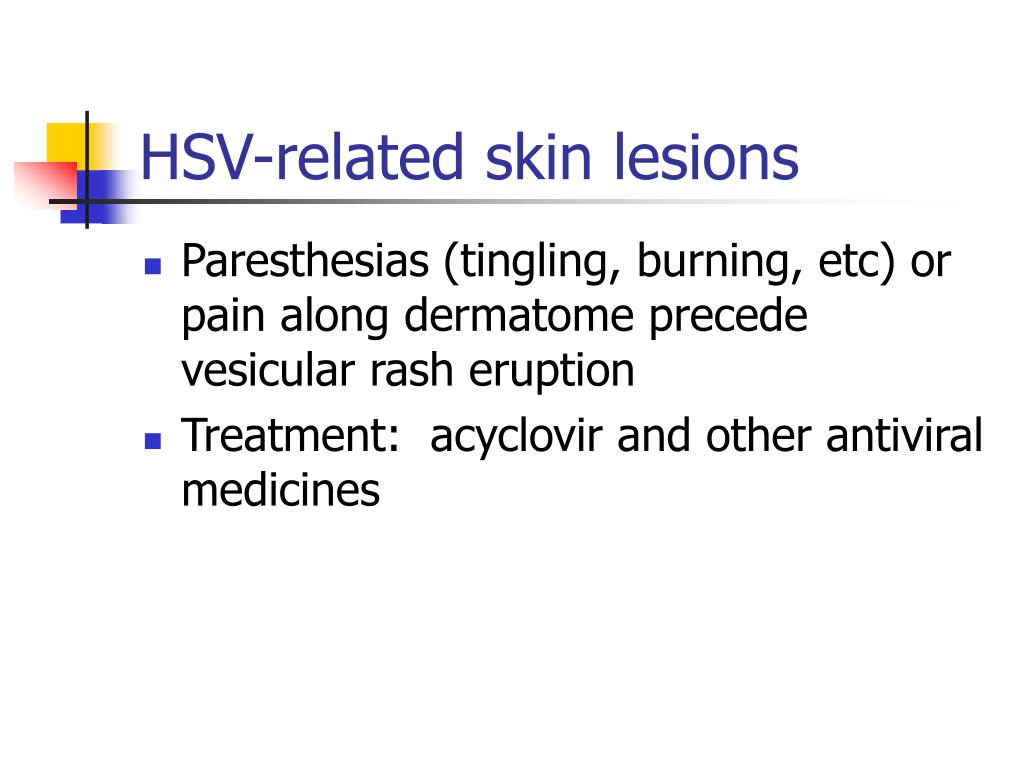 HSV-related skin lesions

- Paresthesias (tingling, burning, etc) or pain along dermatome precede vesicular rash eruption
- Treatment:  acyclovir and other antiviral medicines